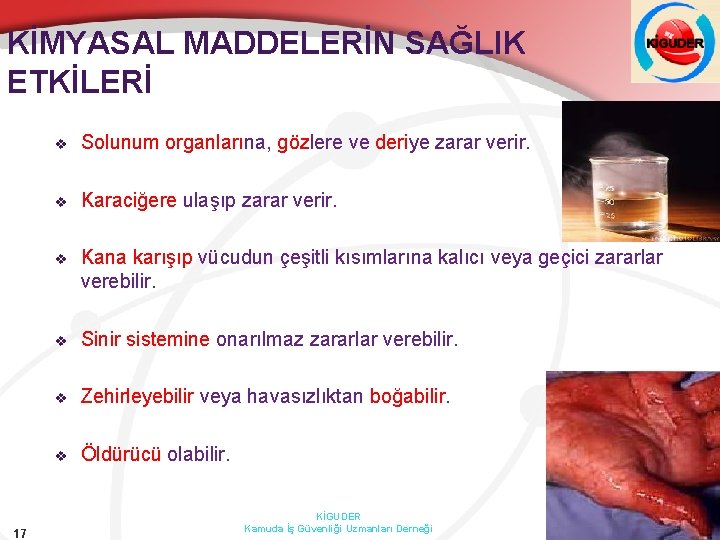 KİMYASAL MADDELERİN SAĞLIK ETKİLERİ

KİGUDER

❖ Solunum organlarına, gözlere ve deriye zarar verir.

❖ Karaciğere ulaşıp zarar verir.

❖ Kana karışıp vücudun çeşitli kısımlarına kalıcı veya geçici zararlar verebilir.

❖ Sinir sistemine onarılmaz zararlar verebilir.

❖ Zehirleyebilir veya havasızlıktan boğabilir.

❖ Öldürücü olabilir.

17

KİGUDER
Kamuda İş Güvenliği Uzmanları Derneği